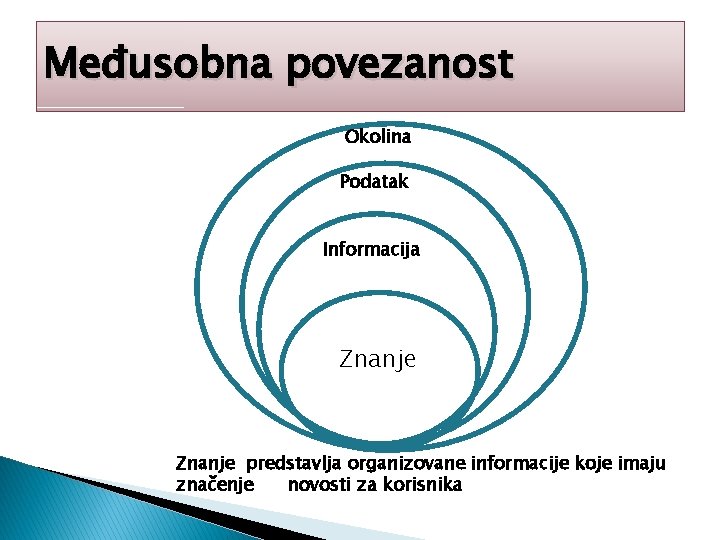 Međusobna povezanost

Okolina

Podatak

Informacija

Znanje

Znanje predstavlja organizovane informacije koje imaju značenje novosti za korisnika